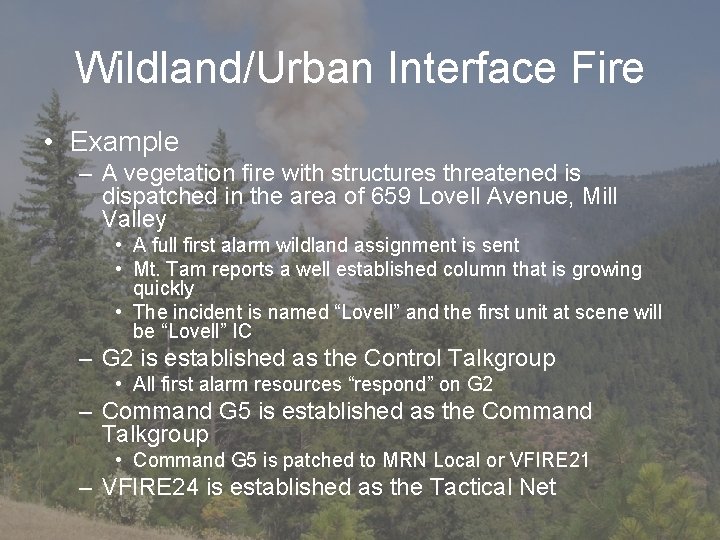 Wildland/Urban Interface Fire

• Example
  – A vegetation fire with structures threatened is dispatched in the area of 659 Lovell Avenue, Mill Valley
    • A full first alarm wildland assignment is sent
    • Mt. Tam reports a well established column that is growing quickly
    • The incident is named “Lovell” and the first unit at scene will be “Lovell” IC
  – G2 is established as the Control Talkgroup
    • All first alarm resources “respond” on G2
  – Command G5 is established as the Command Talkgroup
    • Command G5 is patched to MRN Local or VFIRE21
  – VFIRE24 is established as the Tactical Net